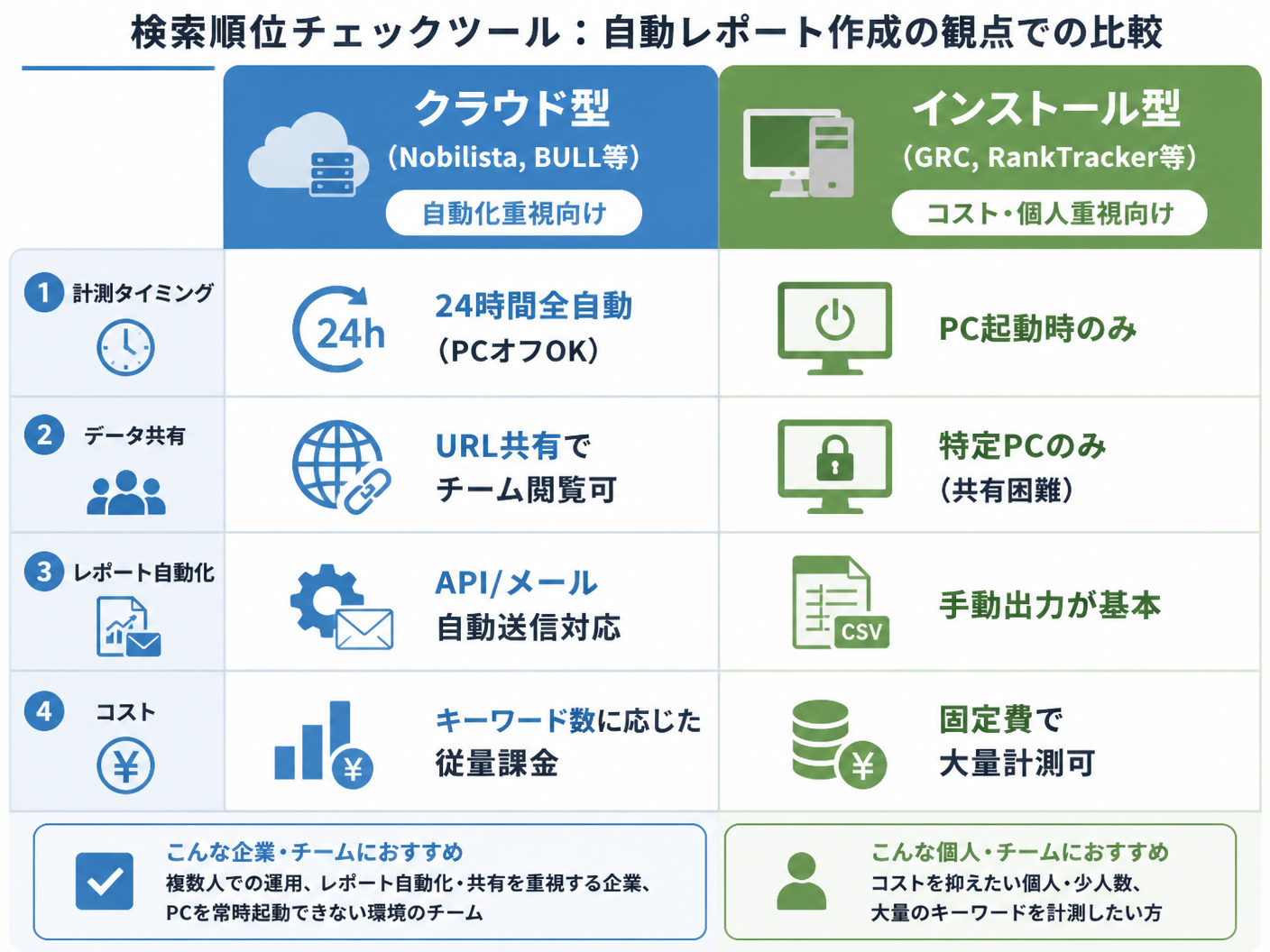 検索順位チェックツール：自動レポート作成の観点での比較

| | クラウド型 (Nobilista, BULL等) 自動化重視向け | インストール型 (GRC, RankTracker等) コスト・個人重視向け |
|---|---|---|
| 1 計測タイミング | 24h 24時間全自動 (PCオフOK) | PC起動時のみ |
| 2 データ共有 | URL共有で チーム閲覧可 | 特定PCのみ (共有困難) |
| 3 レポート自動化 | API/メール 自動送信対応 | CSV 手動出力が基本 |
| 4 コスト | キーワード数に応じた 従量課金 | 固定費で 大量計測可 |

こんな企業・チームにおすすめ
複数人での運用、レポート自動化・共有を重視する企業、PCを常時起動できない環境のチーム

こんな個人・チームにおすすめ
コストを抑えたい個人・少人数、大量のキーワードを計測したい方